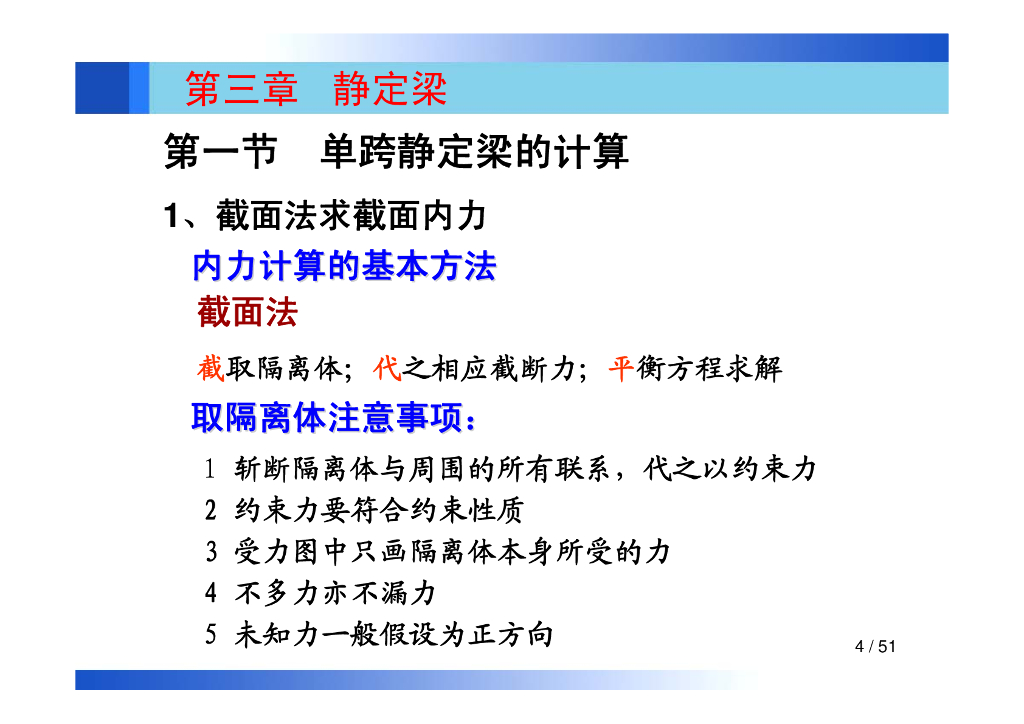 第三章　静定梁

第一节　单跨静定梁的计算

1、截面法求截面内力

内力计算的基本方法

截面法

截取隔离体；代之相应截断力；平衡方程求解

取隔离体注意事项：

1 斩断隔离体与周围的所有联系，代之以约束力
2 约束力要符合约束性质
3 受力图中只画隔离体本身所受的力
4 不多力亦不漏力
5 未知力一般假设为正方向

4 / 51